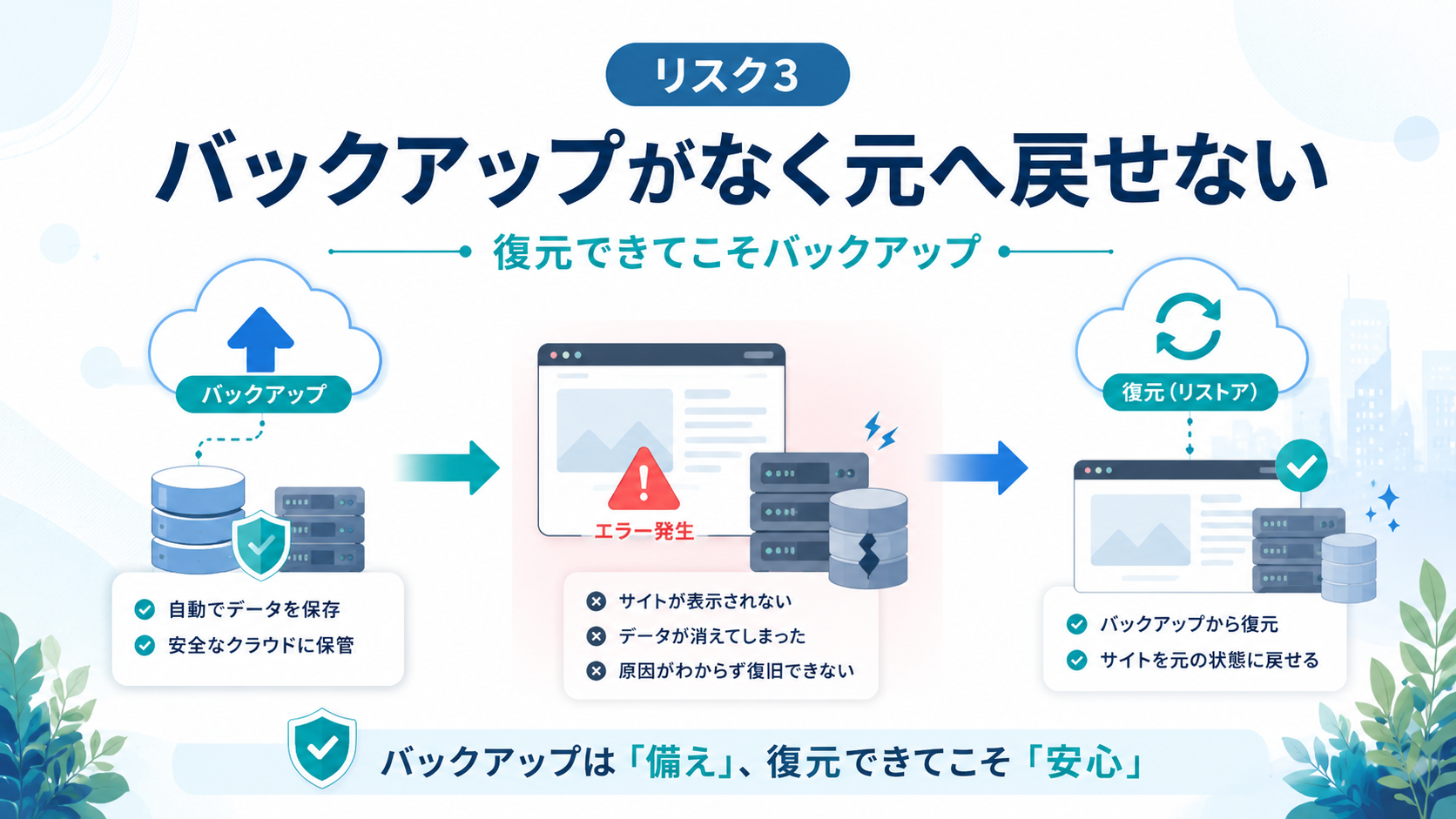 リスク3

バックアップがなく元へ戻せない

復元できてこそバックアップ

バックアップ

自動でデータを保存
安全なクラウドに保管

エラー発生

サイトが表示されない
データが消えてしまった
原因がわからず復旧できない

復元（リストア）

バックアップから復元
サイトを元の状態に戻せる

バックアップは「備え」、復元できてこそ「安心」